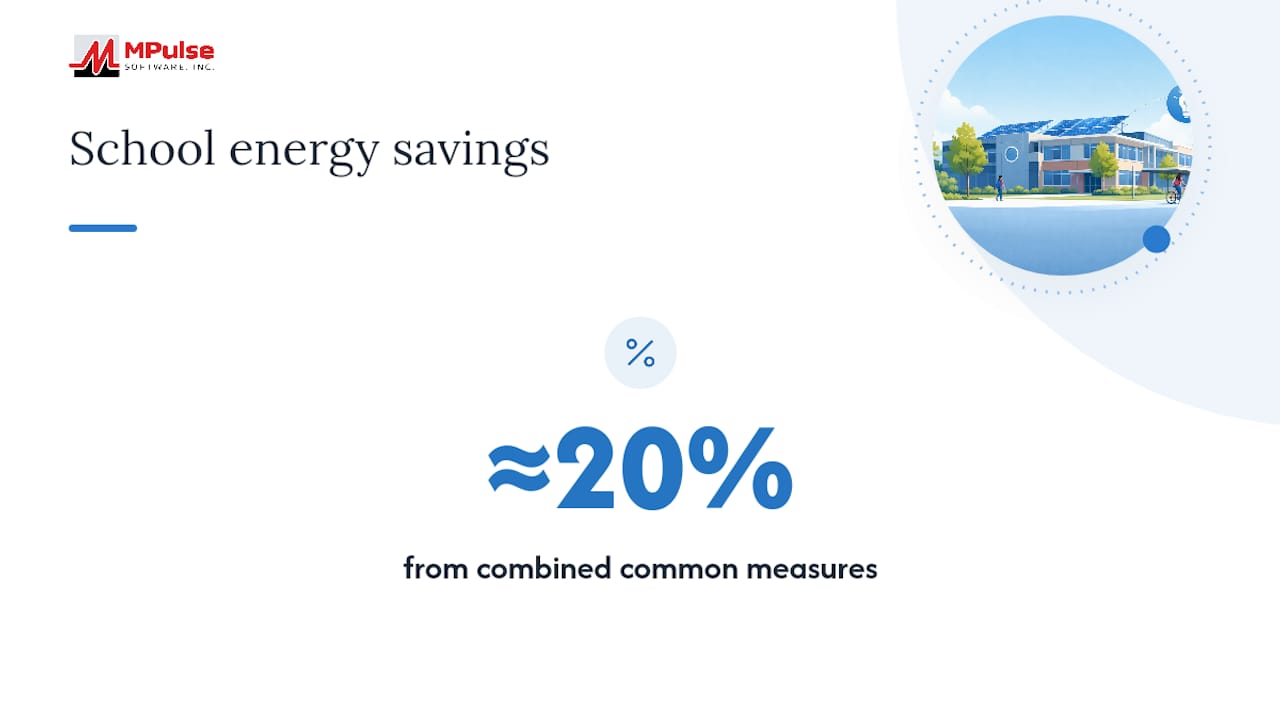 MPulse
SOFTWARE, INC.

School energy savings

%

≈20%

from combined common measures